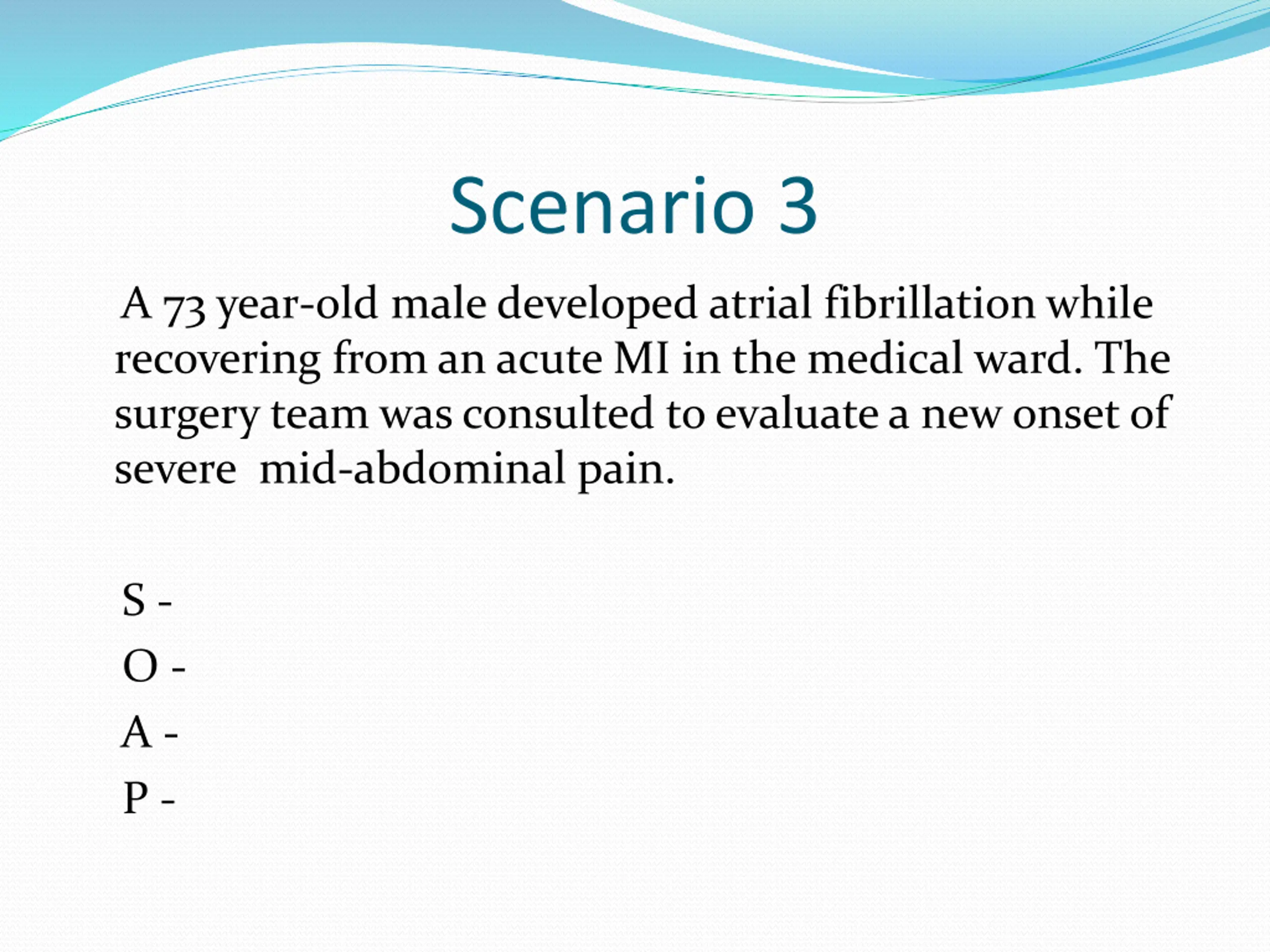 Scenario 3

A 73 year-old male developed atrial fibrillation while recovering from an acute MI in the medical ward. The surgery team was consulted to evaluate a new onset of severe mid-abdominal pain.

S -
O -
A -
P -